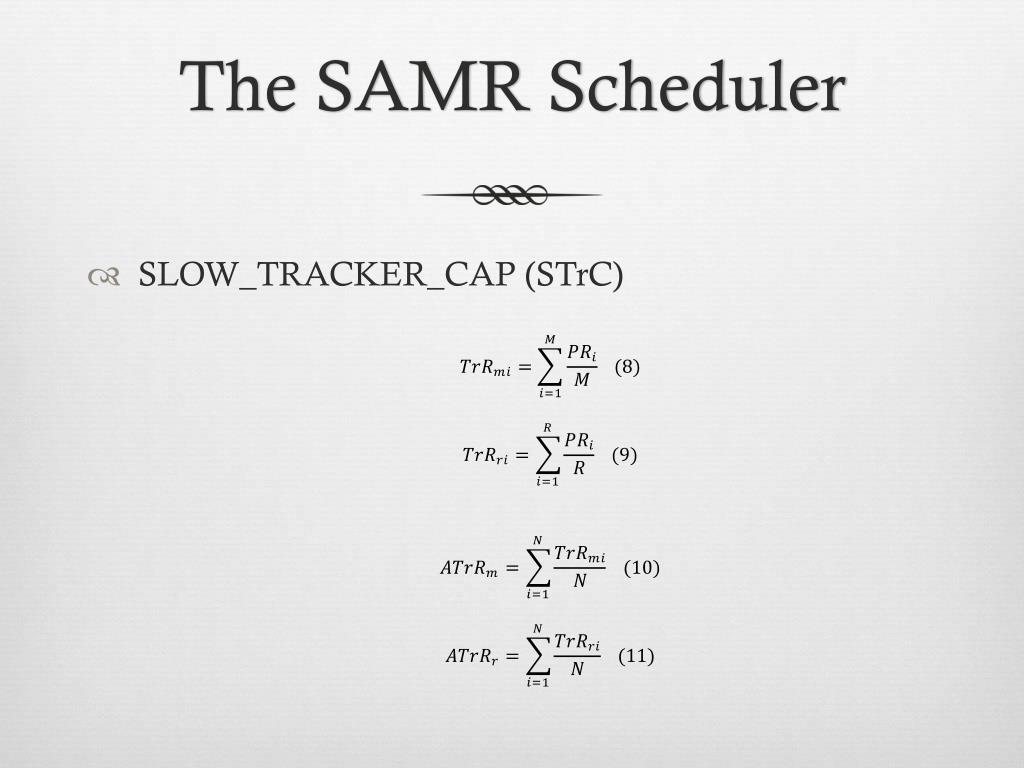 The SAMR Scheduler

SLOW_TRACKER_CAP (STrC)

$TrR_{mi} = \sum_{i=1}^{M} \frac{PR_i}{M}$ (8)

$TrR_{ri} = \sum_{i=1}^{R} \frac{PR_i}{R}$ (9)

$ATrR_m = \sum_{i=1}^{N} \frac{TrR_{mi}}{N}$ (10)

$ATrR_r = \sum_{i=1}^{N} \frac{TrR_{ri}}{N}$ (11)